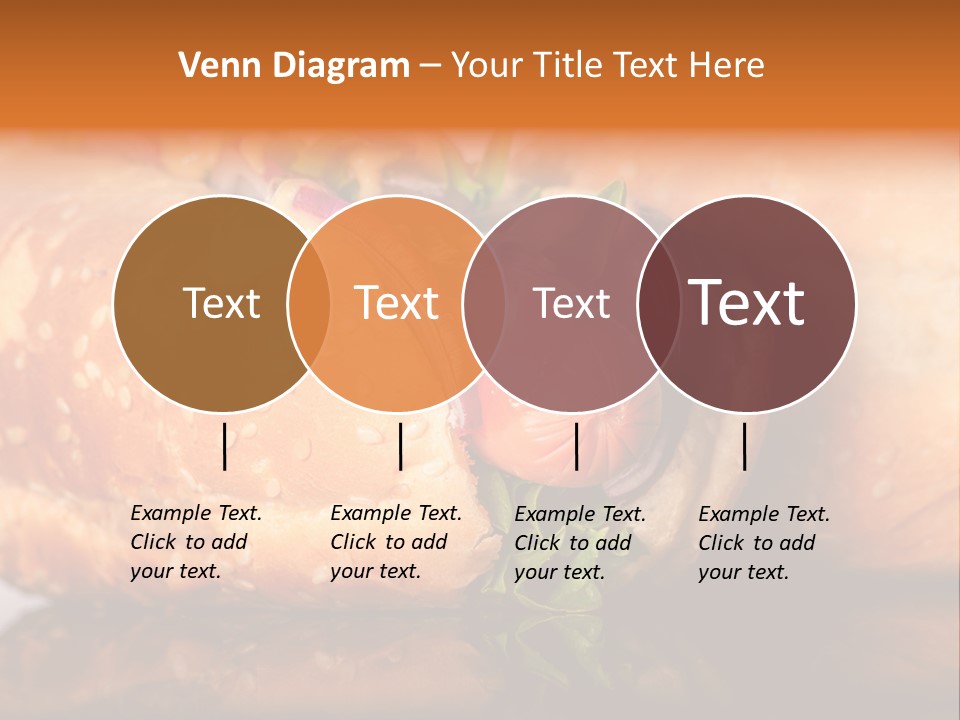 Venn Diagram – Your Title Text Here

Text

Text

Text

Text

Example Text. Click to add your text.

Example Text. Click to add your text.

Example Text. Click to add your text.

Example Text. Click to add your text.